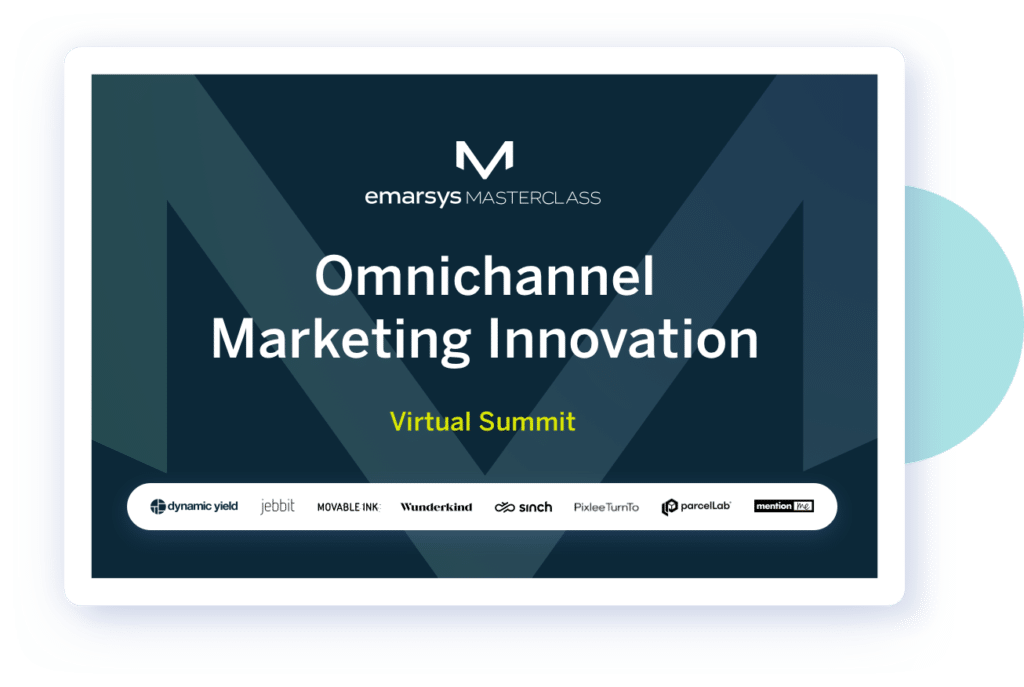 emarsys MASTERCLASS

Omnichannel Marketing Innovation

Virtual Summit

dynamic yield jebbit MOVABLE INK Wunderkind sinch PixleeTurnTo parcelLab mention me